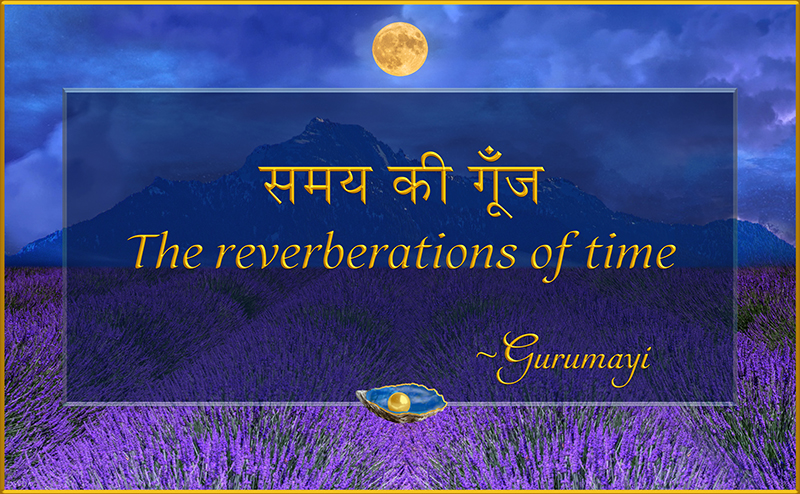 समय की गूँज

The reverberations of time

~Gurumayi